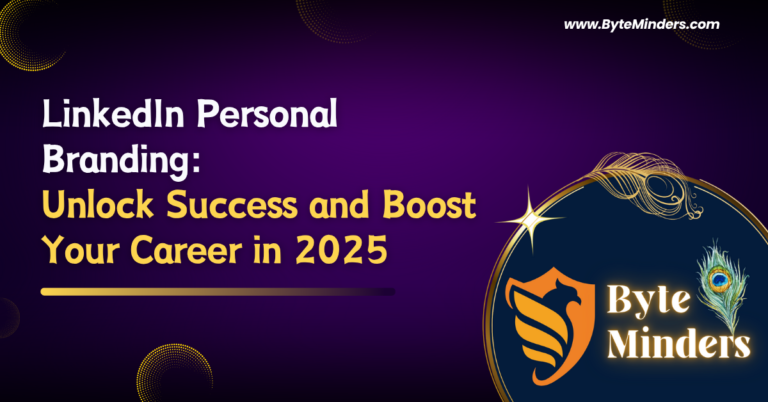 www.ByteMinders.com

LinkedIn Personal Branding:
Unlock Success and Boost Your Career in 2025

Byte Minders